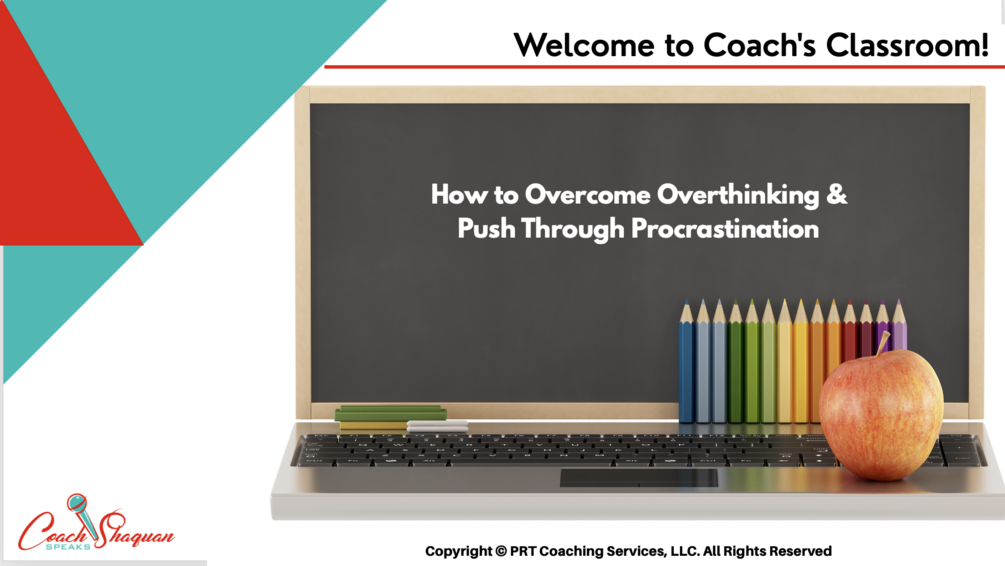 Welcome to Coach's Classroom!

How to Overcome Overthinking & Push Through Procrastination

Coach Shaquan
SPEAKS

Copyright © PRT Coaching Services, LLC. All Rights Reserved